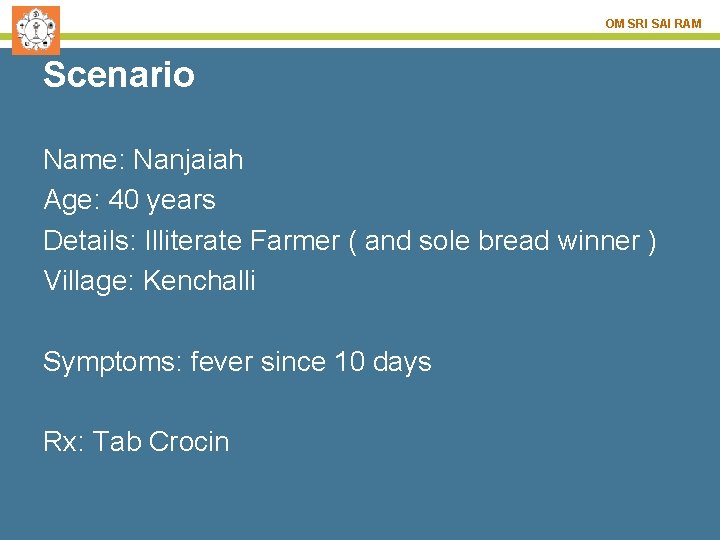 OM SRI SAI RAM

Scenario

Name: Nanjaiah
Age: 40 years
Details: Illiterate Farmer ( and sole bread winner )
Village: Kenchalli

Symptoms: fever since 10 days

Rx: Tab Crocin